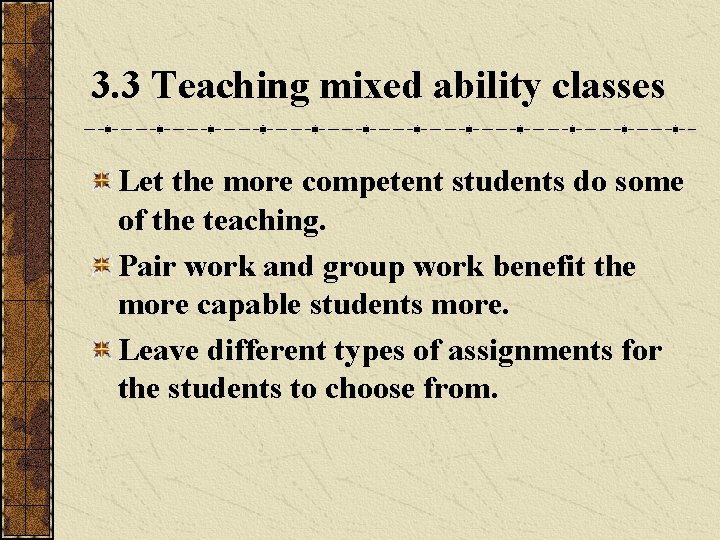 3.3 Teaching mixed ability classes

Let the more competent students do some of the teaching.

Pair work and group work benefit the more capable students more.

Leave different types of assignments for the students to choose from.